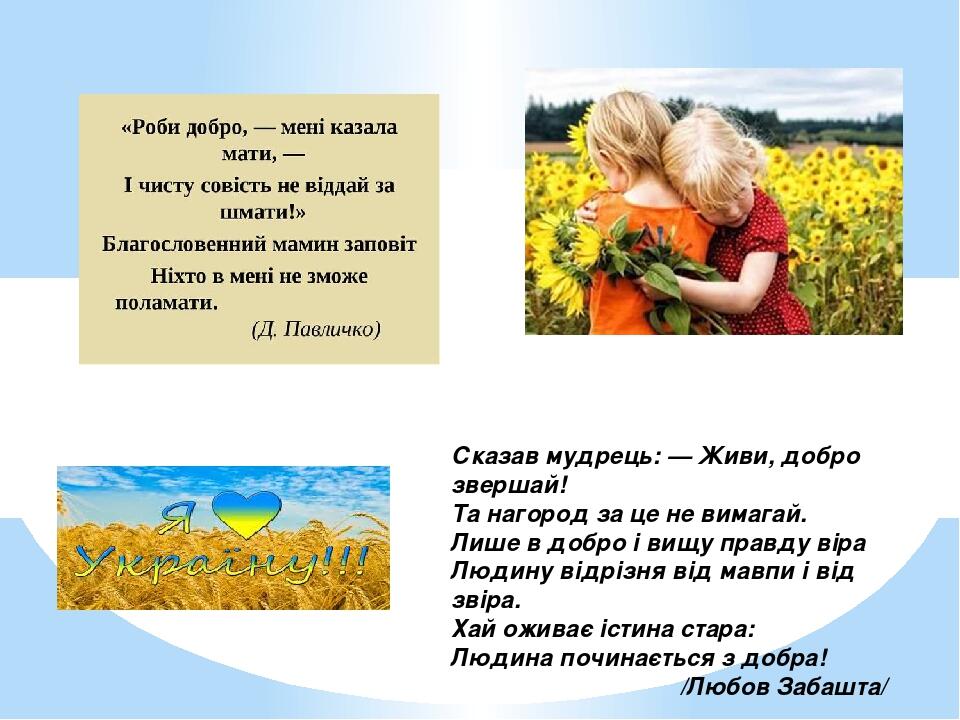 «Роби добро, — мені казала мати, —
І чисту совість не віддай за шмати!»
Благословенний мамин заповіт
Ніхто в мені не зможе поламати.
(Д. Павличко)

Я Україну!!!

Сказав мудрець: — Живи, добро звершай!
Та нагород за це не вимагай.
Лише в добро і вищу правду віра
Людину відрізня від мавпи і від звіра.
Хай оживає істина стара:
Людина починається з добра!
/Любов Забашта/